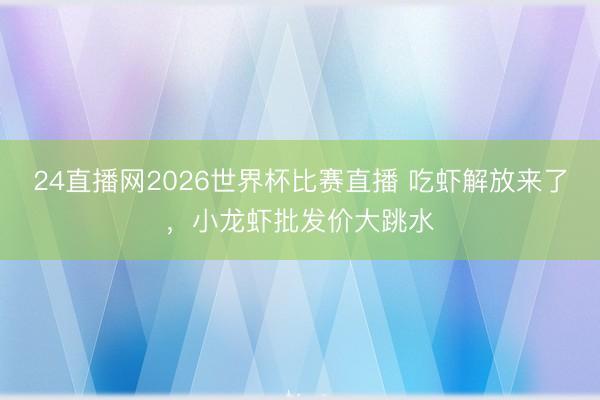 24直播网2026世界杯比赛直播 吃虾解放来了，小龙虾批发价大跳水